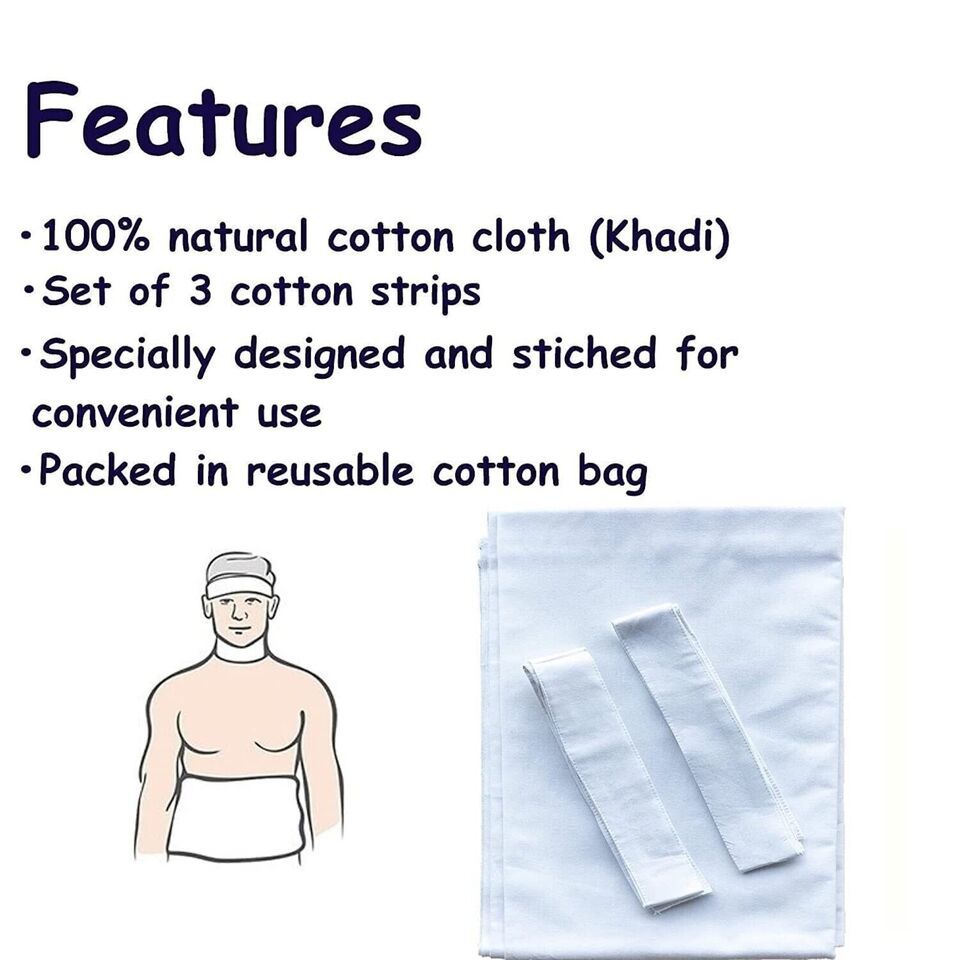 Features

•100% natural cotton cloth (Khadi)
•Set of 3 cotton strips
•Specially designed and stiched for convenient use
•Packed in reusable cotton bag